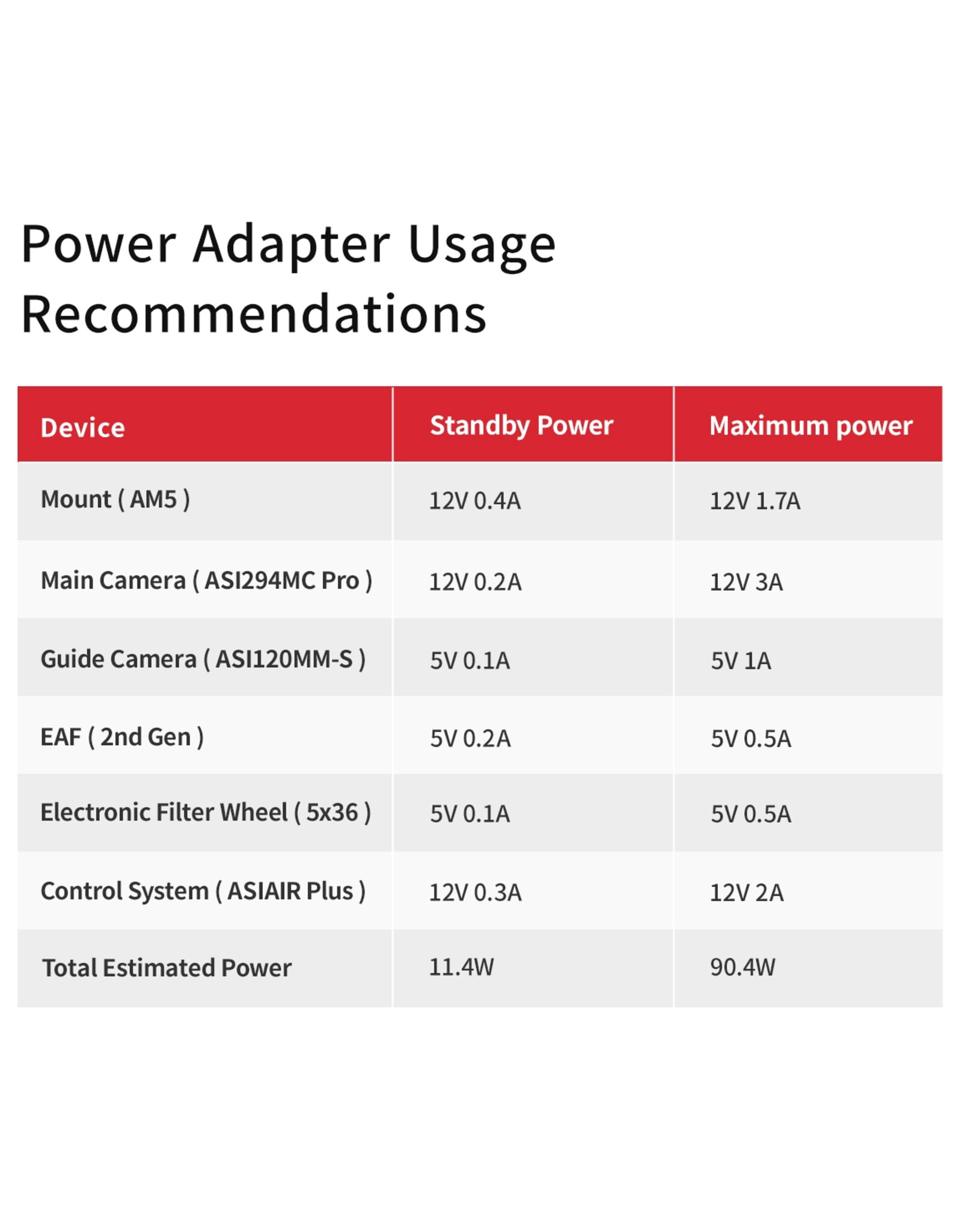 Power Adapter Usage Recommendations

| Device | Standby Power | Maximum power |
|---|---|---|
| Mount ( AM5 ) | 12V 0.4A | 12V 1.7A |
| Main Camera ( ASI294MC Pro ) | 12V 0.2A | 12V 3A |
| Guide Camera ( ASI120MM-S ) | 5V 0.1A | 5V 1A |
| EAF ( 2nd Gen ) | 5V 0.2A | 5V 0.5A |
| Electronic Filter Wheel ( 5x36 ) | 5V 0.1A | 5V 0.5A |
| Control System ( ASIAIR Plus ) | 12V 0.3A | 12V 2A |
| Total Estimated Power | 11.4W | 90.4W |